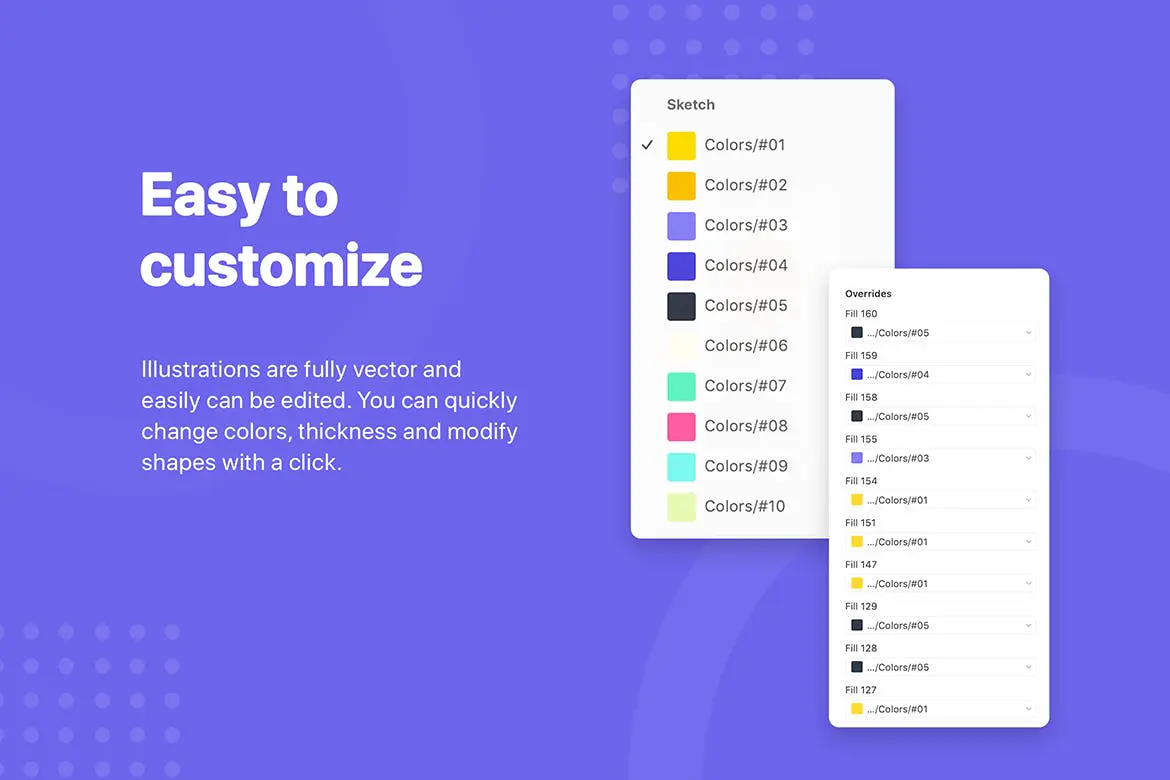 Easy to customize

Illustrations are fully vector and easily can be edited. You can quickly change colors, thickness and modify shapes with a click.

Sketch

✓ Colors/#01
Colors/#02
Colors/#03
Colors/#04
Colors/#05
Colors/#06
Colors/#07
Colors/#08
Colors/#09
Colors/#10

Overrides
Fill 160
.../Colors/#05
Fill 159
.../Colors/#04
Fill 158
.../Colors/#05
Fill 155
.../Colors/#03
Fill 154
.../Colors/#01
Fill 151
.../Colors/#01
Fill 147
.../Colors/#01
Fill 129
.../Colors/#05
Fill 128
.../Colors/#05
Fill 127
.../Colors/#01